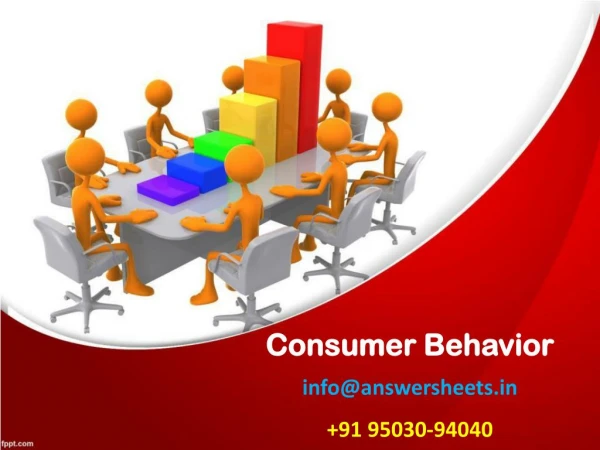 Consumer Behavior

info@answersheets.in

+91 95030-94040

fppt.com